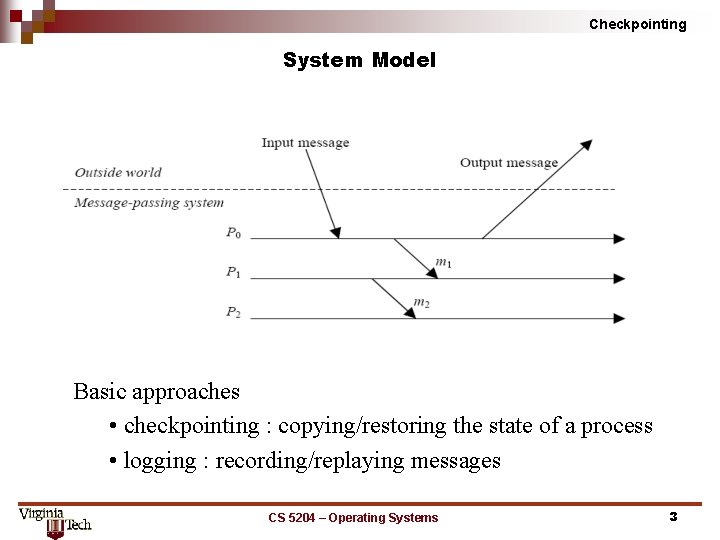 Checkpointing

System Model

Input message

Output message

Outside world

Message-passing system

$P_0$

$m_1$

$P_1$

$m_2$

$P_2$

Basic approaches

• checkpointing : copying/restoring the state of a process

• logging : recording/replaying messages

Virginia Tech

CS 5204 – Operating Systems

3